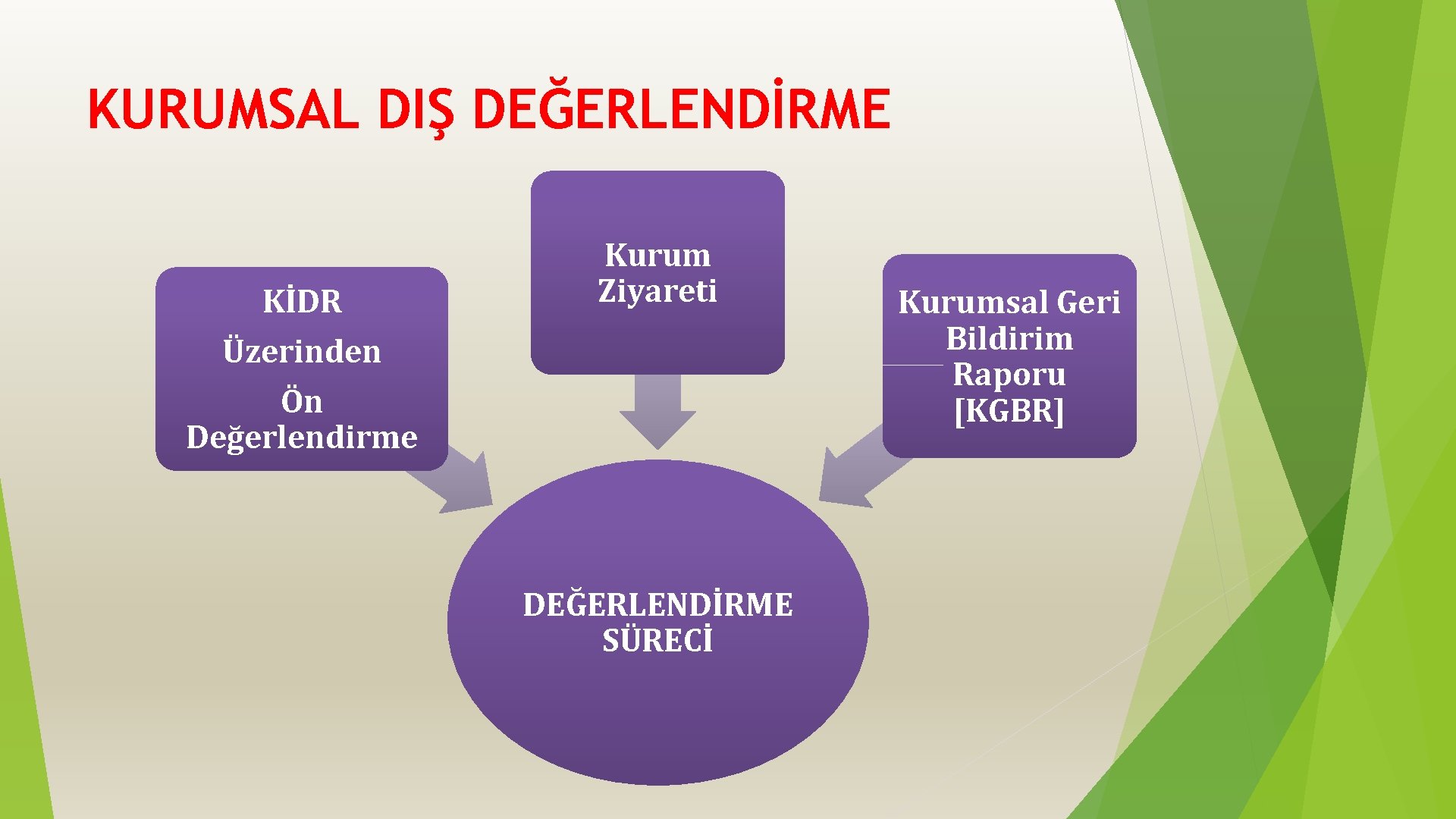 KURUMSAL DIŞ DEĞERLENDİRME

KİDR

Üzerinden

Ön Değerlendirme

Kurum Ziyareti

Kurumsal Geri Bildirim Raporu [KGBR]

DEĞERLENDİRME SÜRECİ